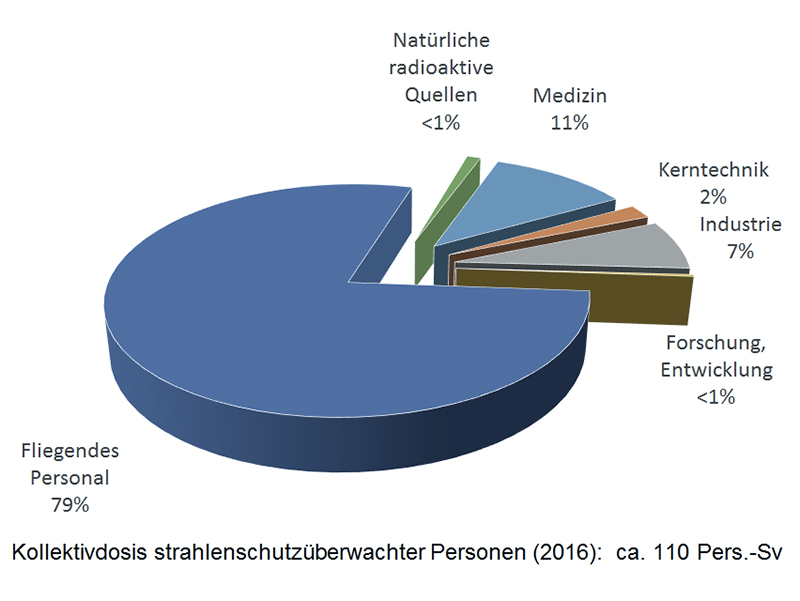 Natürliche radioaktive Quellen <1%

Medizin 11%

Kerntechnik 2%

Industrie 7%

Forschung, Entwicklung <1%

Fliegendes Personal 79%

Kollektivdosis strahlenschutzüberwachter Personen (2016): ca. 110 Pers.-Sv